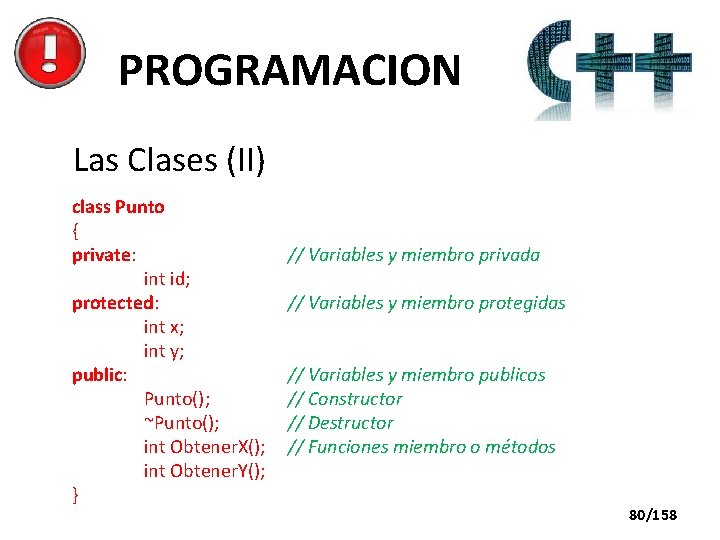 PROGRAMACION

C++

Las Clases (II)

class Punto
{
private: // Variables y miembro privada
int id;
protected: // Variables y miembro protegidas
int x;
int y;
public: // Variables y miembro publicos
Punto(); // Constructor
~Punto(); // Destructor
int ObtenerX(); // Funciones miembro o métodos
int ObtenerY();
}

80/158